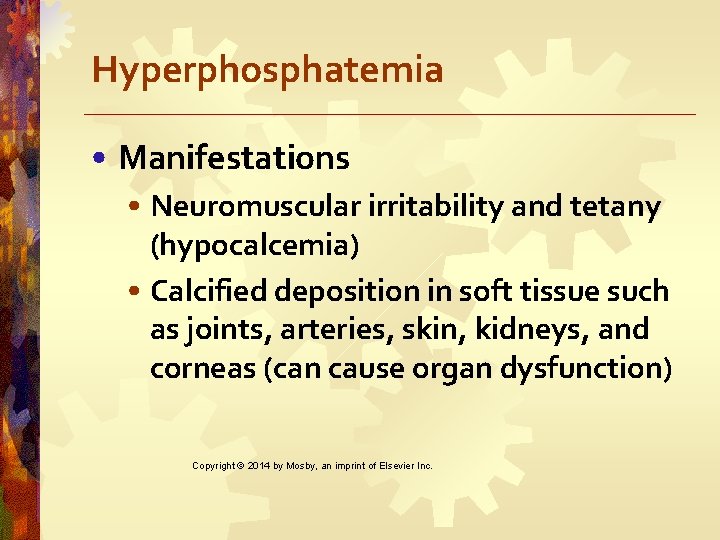 Hyperphosphatemia

• Manifestations
  • Neuromuscular irritability and tetany (hypocalcemia)
  • Calcified deposition in soft tissue such as joints, arteries, skin, kidneys, and corneas (can cause organ dysfunction)

Copyright © 2014 by Mosby, an imprint of Elsevier Inc.